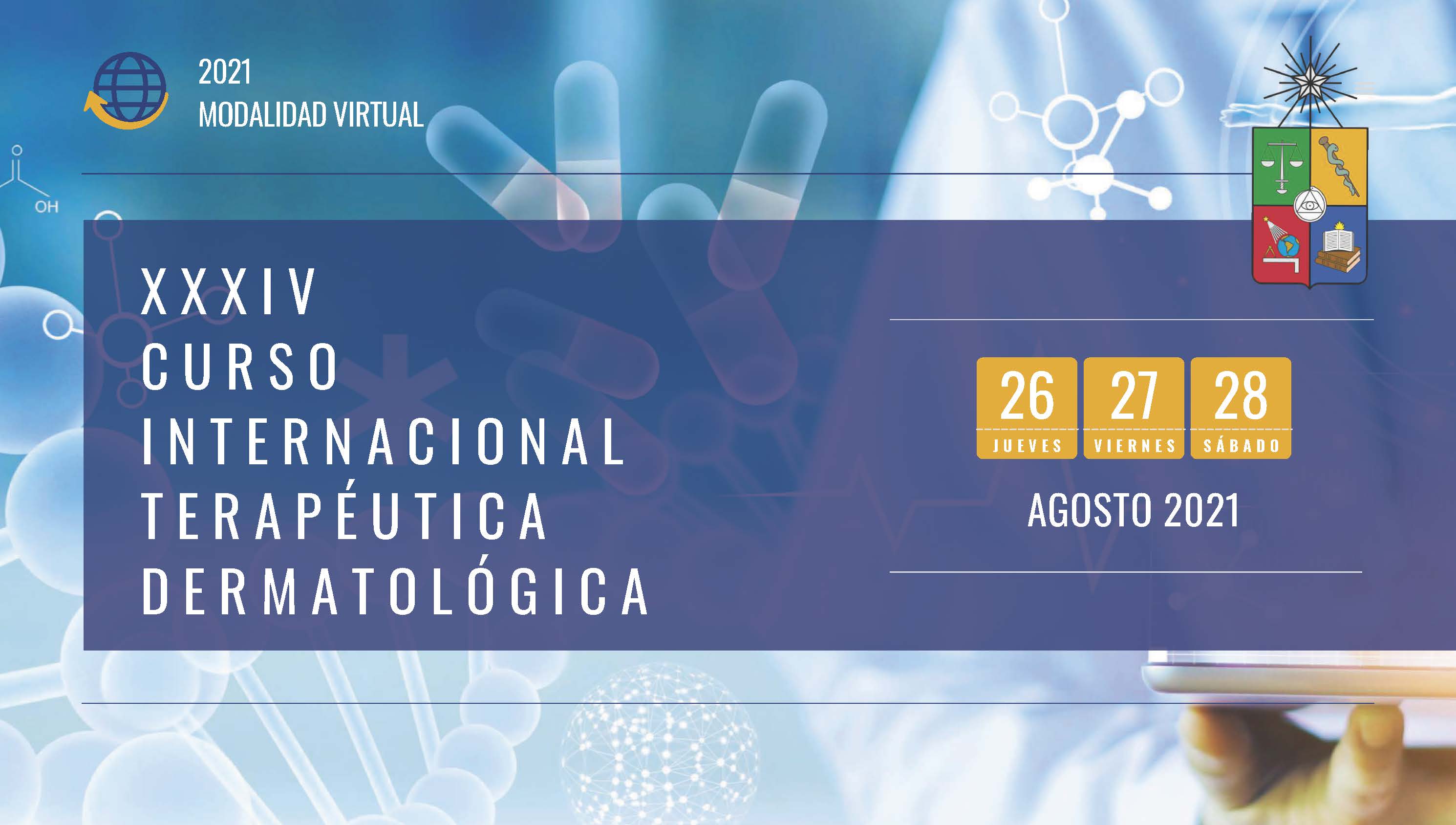 2021
MODALIDAD VIRTUAL

OH

XXXIV
CURSO
INTERNACIONAL
TERAPÉUTICA
DERMATOLÓGICA

26 JUEVES
27 VIERNES
28 SÁBADO

AGOSTO 2021